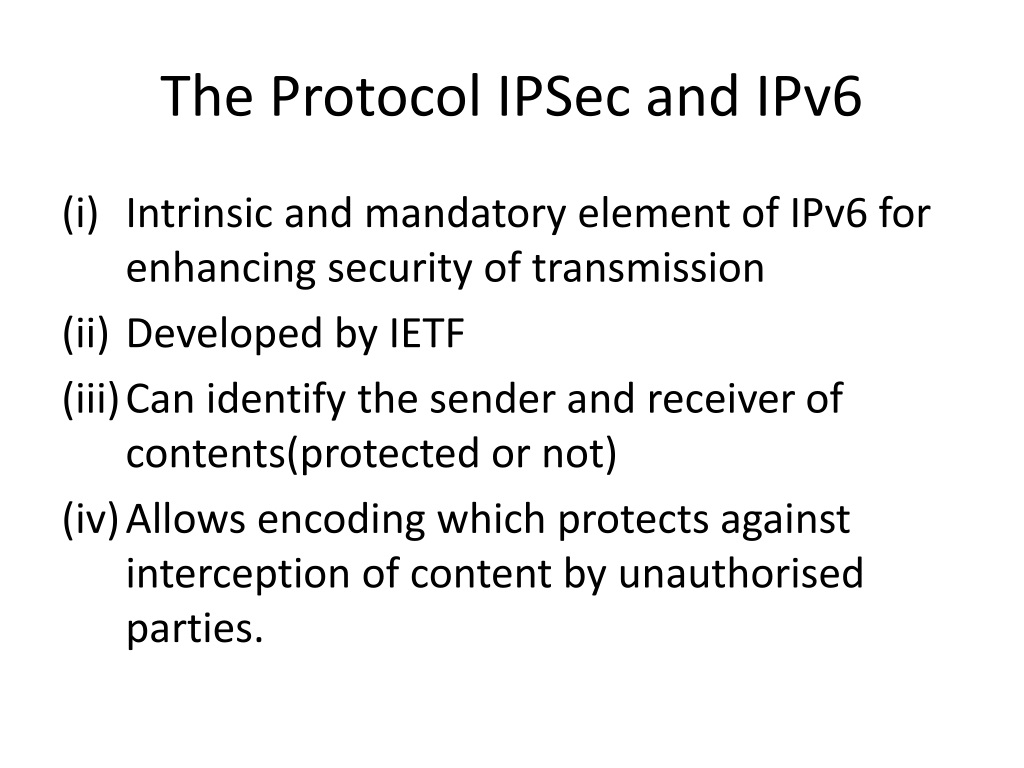 The Protocol IPSec and IPv6

(i) Intrinsic and mandatory element of IPv6 for enhancing security of transmission

(ii) Developed by IETF

(iii) Can identify the sender and receiver of contents(protected or not)

(iv) Allows encoding which protects against interception of content by unauthorised parties.